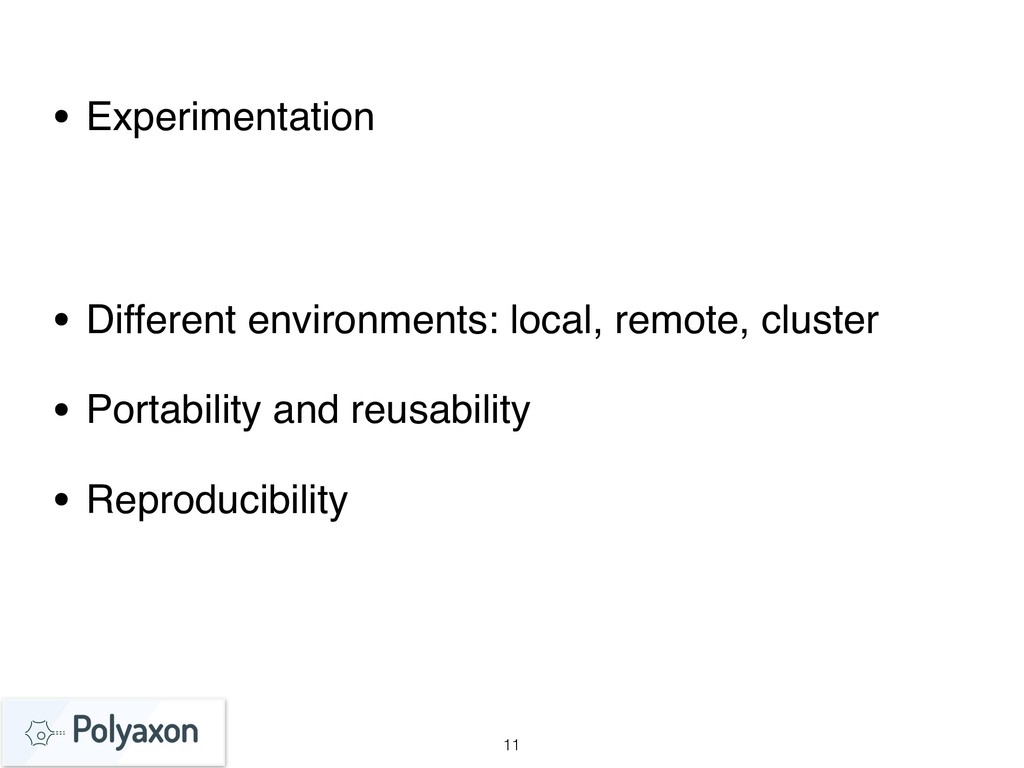 • Experimentation

• Different environments: local, remote, cluster

• Portability and reusability

• Reproducibility

Polyaxon

11